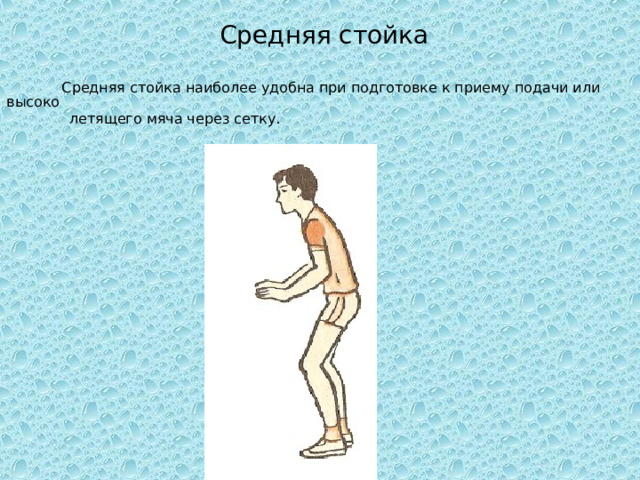 Средняя стойка

Средняя стойка наиболее удобна при подготовке к приему подачи или высоко летящего мяча через сетку.